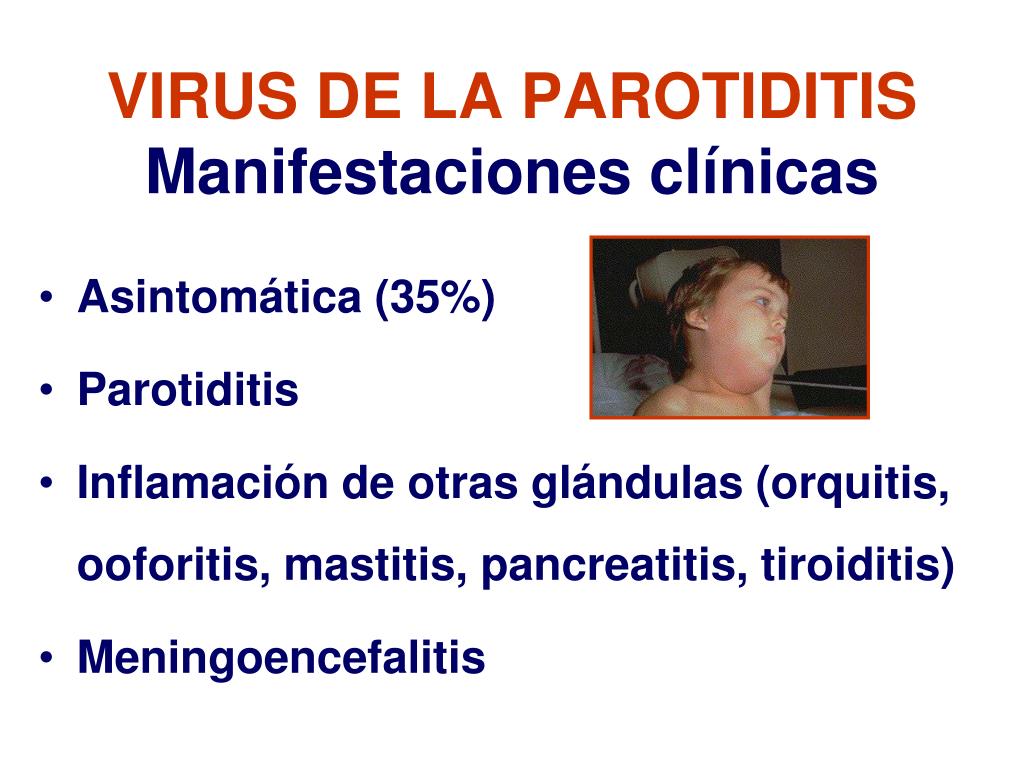 VIRUS DE LA PAROTIDITIS
Manifestaciones clínicas

• Asintomática (35%)
• Parotiditis
• Inflamación de otras glándulas (orquitis, ooforitis, mastitis, pancreatitis, tiroiditis)
• Meningoencefalitis